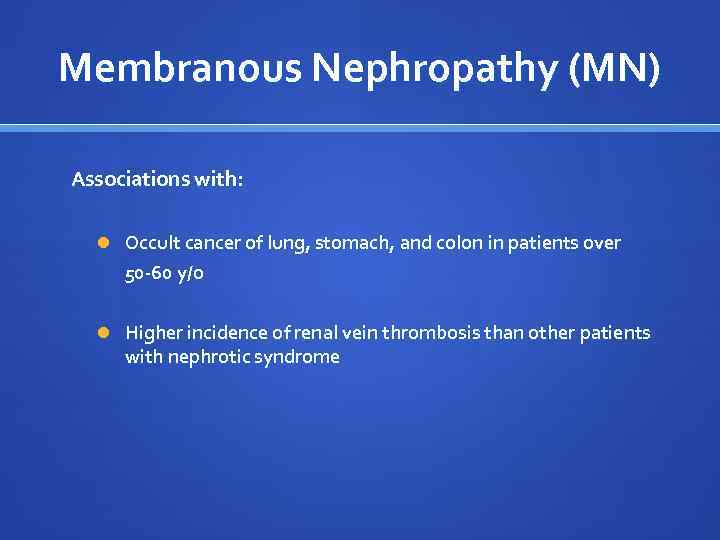 Membranous Nephropathy (MN)

Associations with:

Occult cancer of lung, stomach, and colon in patients over 50-60 y/o

Higher incidence of renal vein thrombosis than other patients with nephrotic syndrome